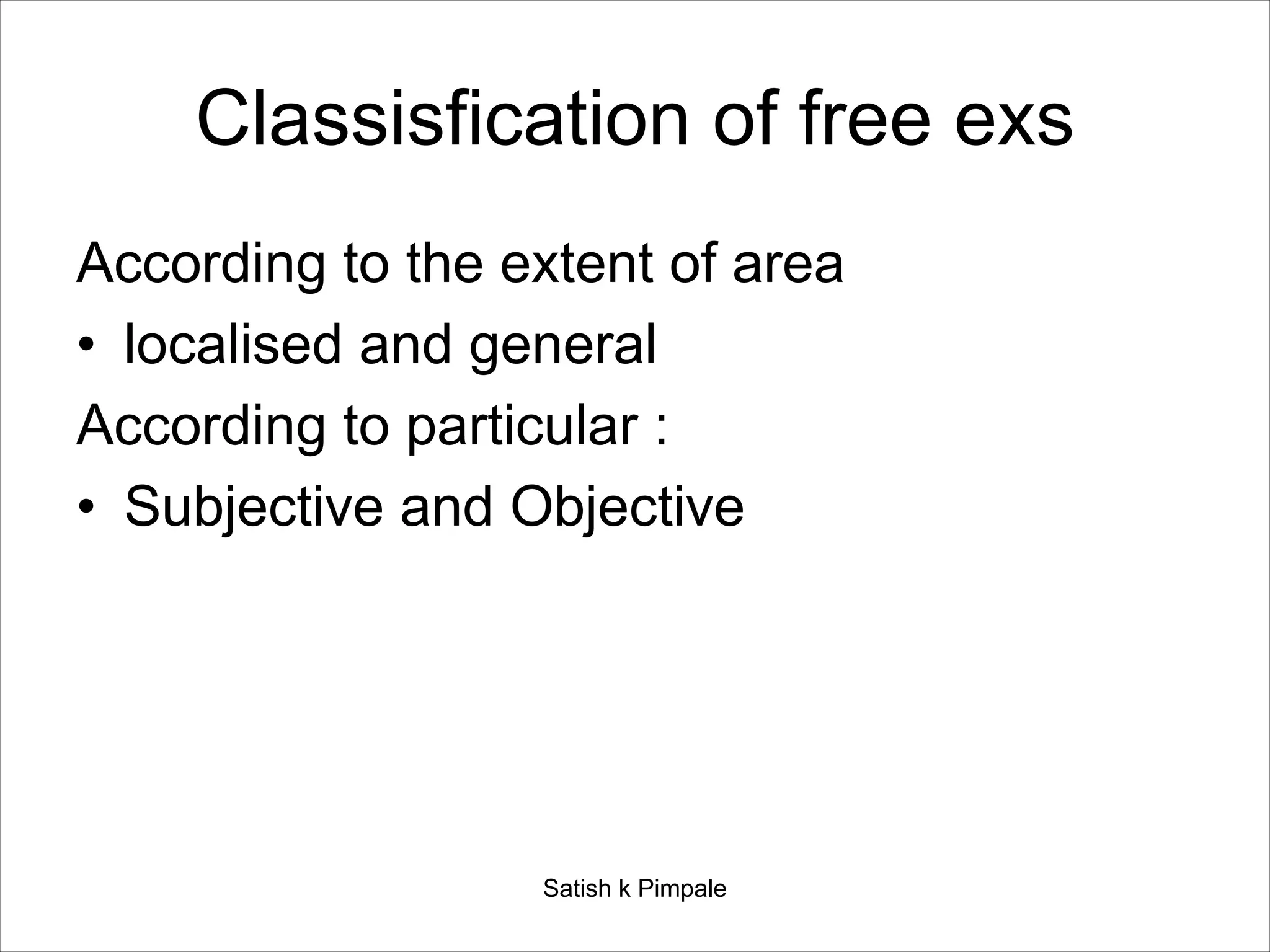 Classisfication of free exs

According to the extent of area

• localised and general

According to particular :

• Subjective and Objective

Satish k Pimpale